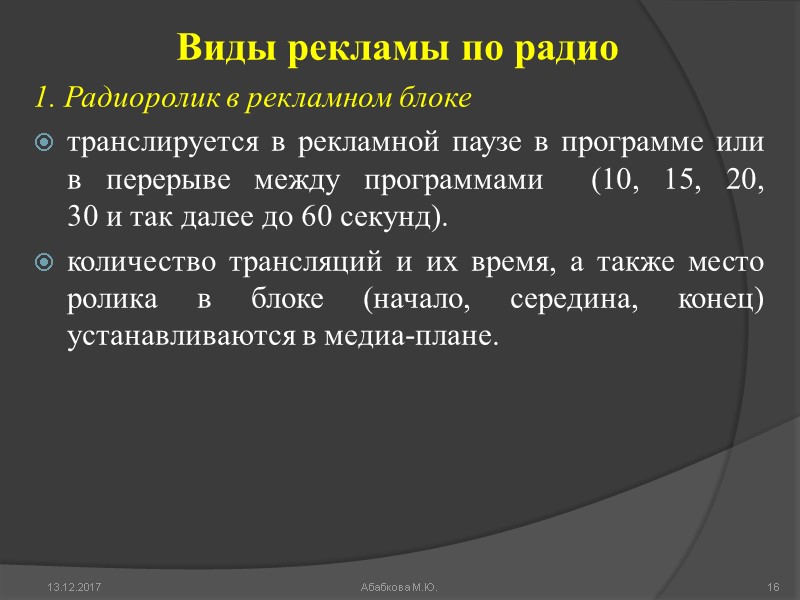 Виды рекламы по радио

1. Радиоролик в рекламном блоке

транслируется в рекламной паузе в программе или в перерыве между программами (10, 15, 20, 30 и так далее до 60 секунд).

количество трансляций и их время, а также место ролика в блоке (начало, середина, конец) устанавливаются в медиа-плане.

13.12.2017

Абабкова М.Ю.

16